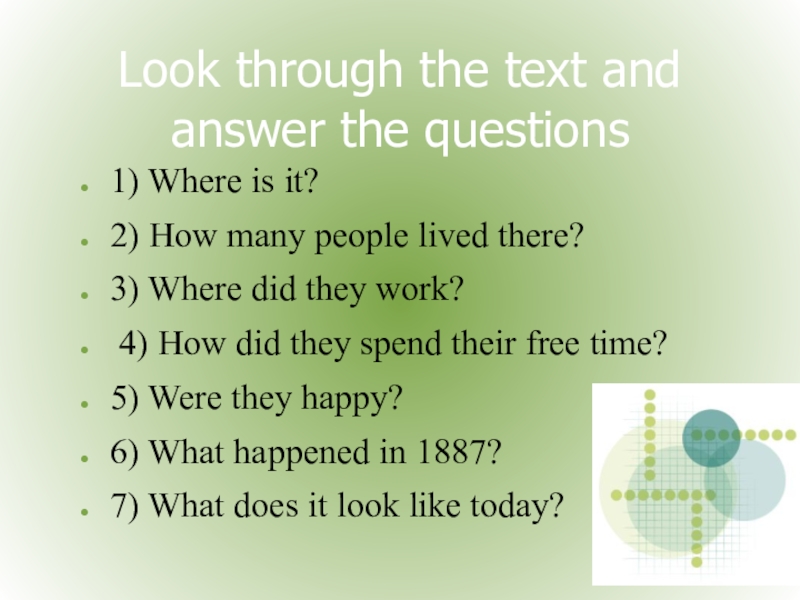 Look through the text and answer the questions

- 1) Where is it?
- 2) How many people lived there?
- 3) Where did they work?
- 4) How did they spend their free time?
- 5) Were they happy?
- 6) What happened in 1887?
- 7) What does it look like today?